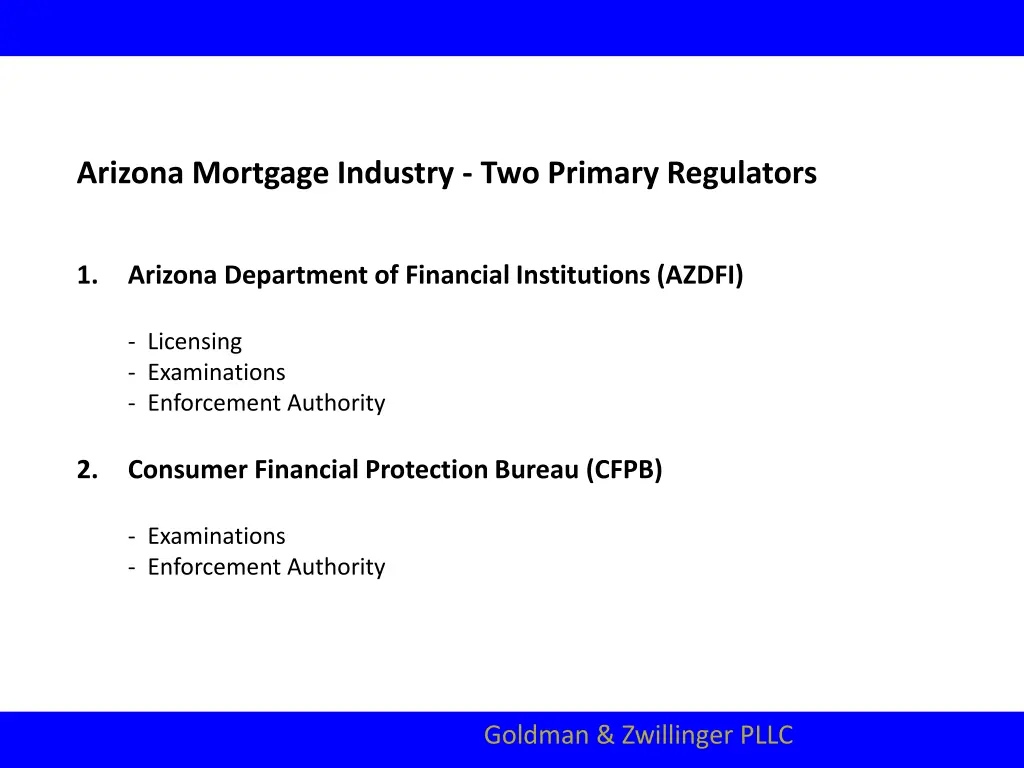 Arizona Mortgage Industry - Two Primary Regulators

1. Arizona Department of Financial Institutions (AZDFI)

- Licensing
- Examinations
- Enforcement Authority

2. Consumer Financial Protection Bureau (CFPB)

- Examinations
- Enforcement Authority

Goldman & Zwillinger PLLC